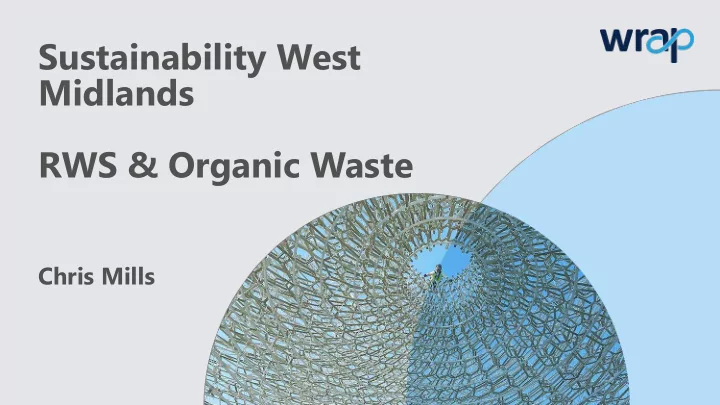 wrap

Sustainability West Midlands

RWS & Organic Waste

Chris Mills